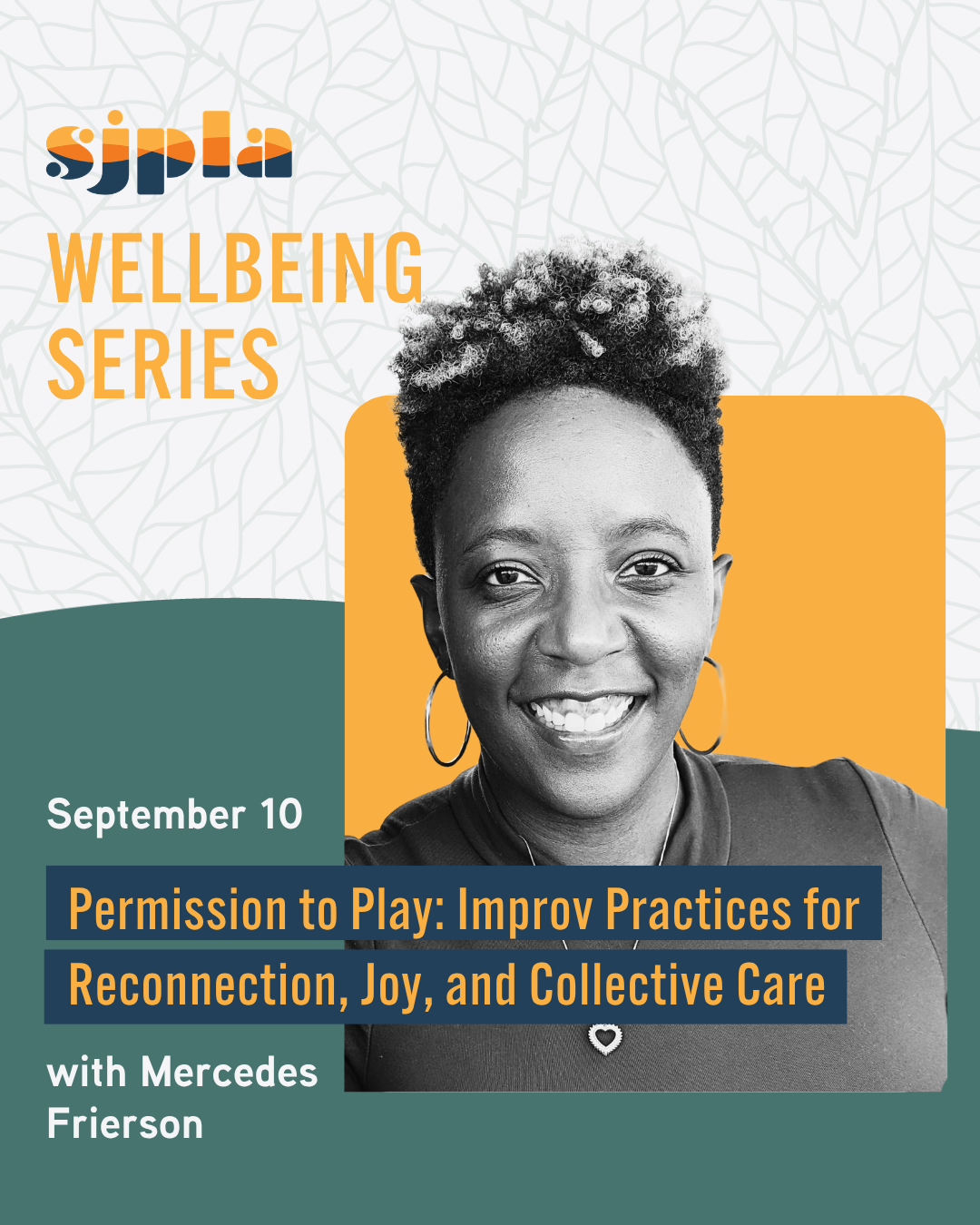 sjpla

WELLBEING SERIES

September 10

Permission to Play: Improv Practices for Reconnection, Joy, and Collective Care

with Mercedes Frierson